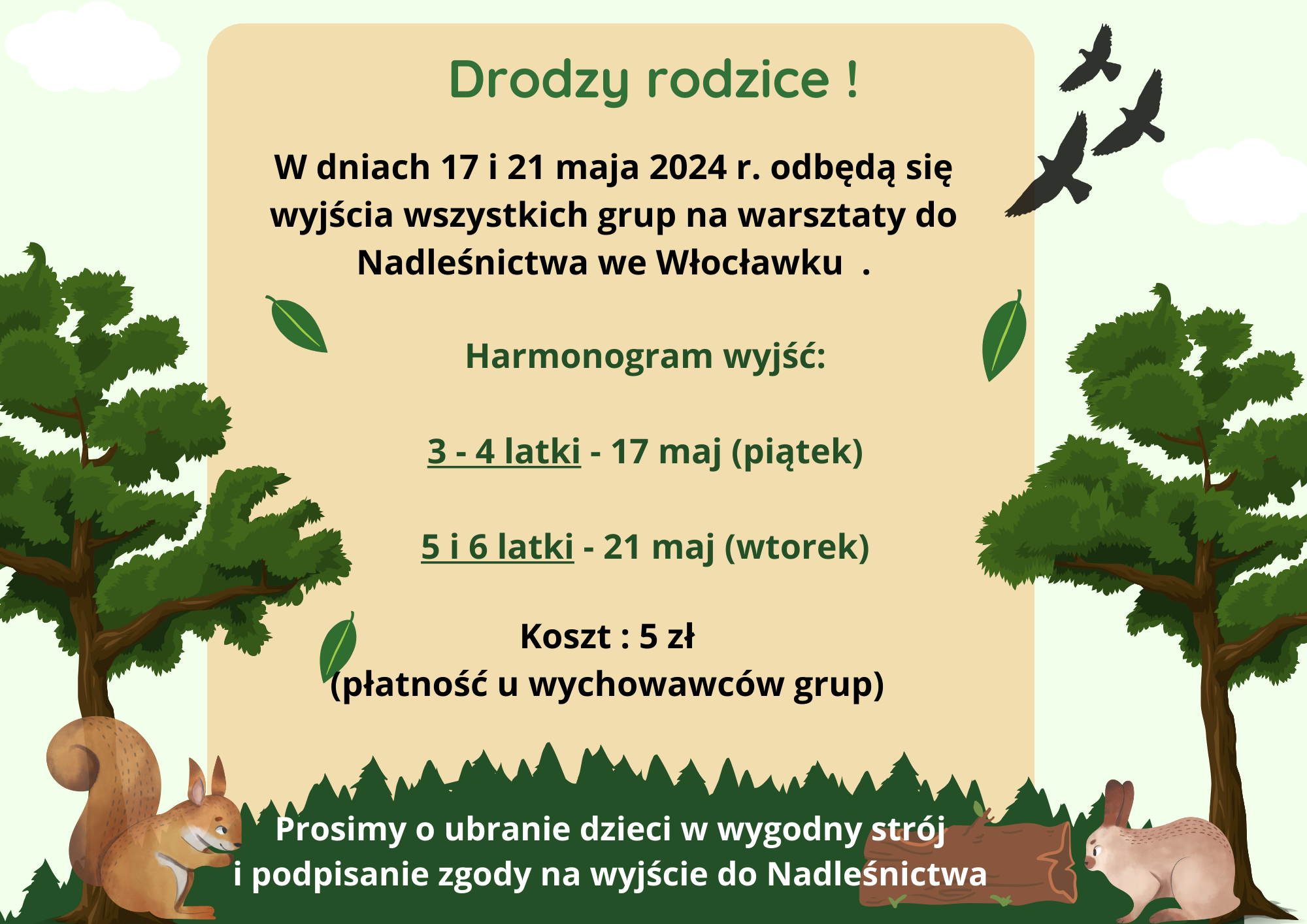 Drodzy rodzice !

W dniach 17 i 21 maja 2024 r. odbędą się wyjścia wszystkich grup na warsztaty do Nadleśnictwa we Włocławku .

Harmonogram wyjść:

3 - 4 latki - 17 maj (piątek)

5 i 6 latki - 21 maj (wtorek)

Koszt : 5 zł
(płatność u wychowawców grup)

Prosimy o ubranie dzieci w wygodny strój
i podpisanie zgody na wyjście do Nadleśnictwa